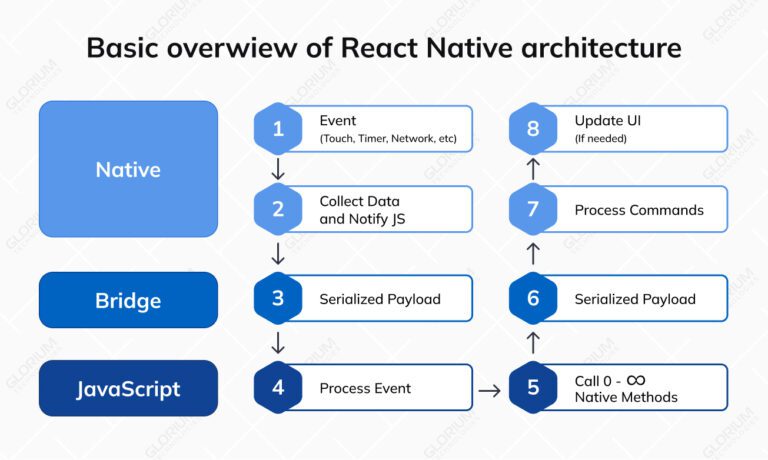 Basic overwiew of React Native architecture

Native

Bridge

JavaScript

1 Event (Touch, Timer, Network, etc)

2 Collect Data and Notify JS

3 Serialized Payload

4 Process Event

5 Call 0 - $\infty$ Native Methods

6 Serialized Payload

7 Process Commands

8 Update UI (If needed)

GLORIUM TECHNOLOGIES